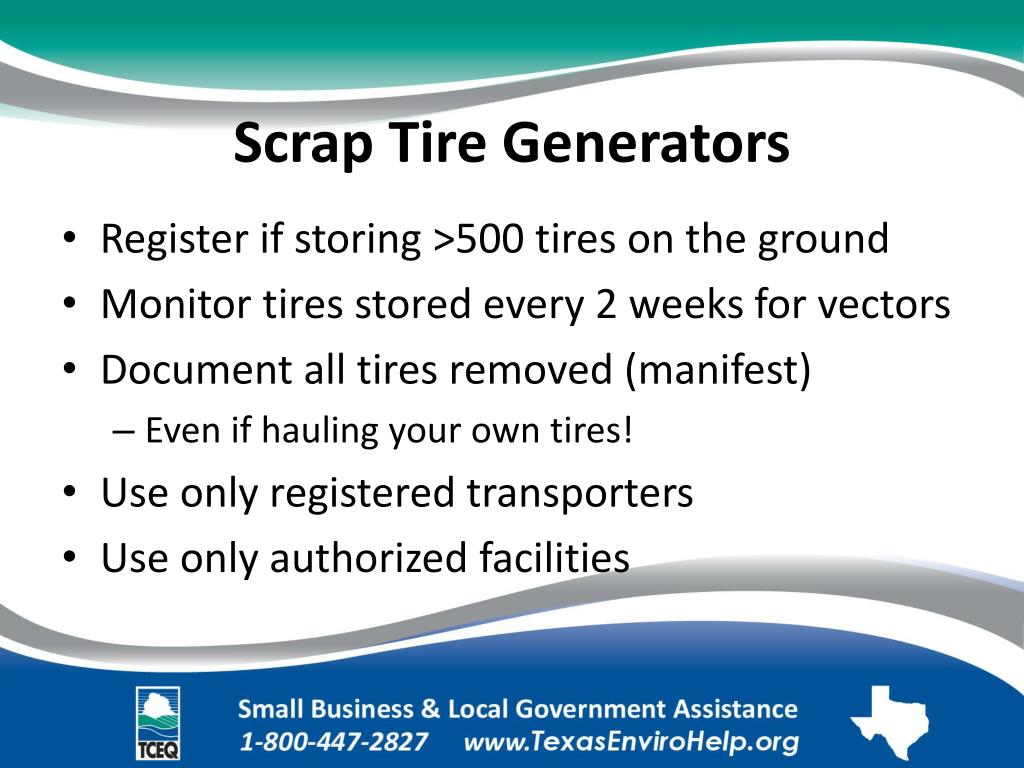 Scrap Tire Generators

• Register if storing >500 tires on the ground
• Monitor tires stored every 2 weeks for vectors
• Document all tires removed (manifest)
– Even if hauling your own tires!
• Use only registered transporters
• Use only authorized facilities

TCEQ

Small Business & Local Government Assistance
1-800-447-2827 www.TexasEnviroHelp.org